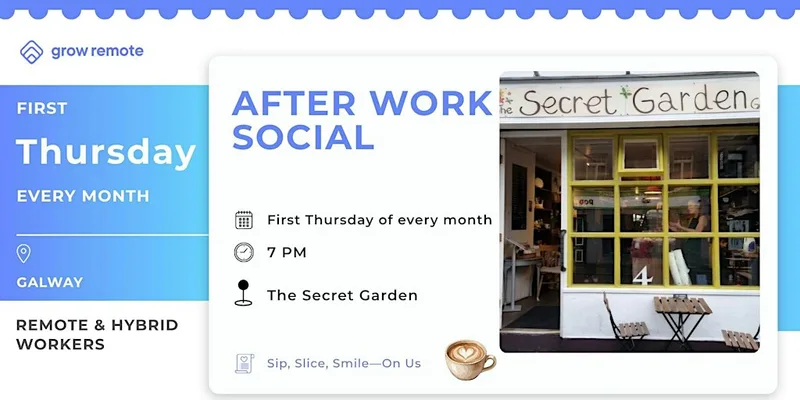 grow remote

FIRST
Thursday
EVERY MONTH

GALWAY

REMOTE & HYBRID WORKERS

AFTER WORK SOCIAL

First Thursday of every month

7 PM

The Secret Garden

Sip, Slice, Smile—On Us

The Secret Garden

4